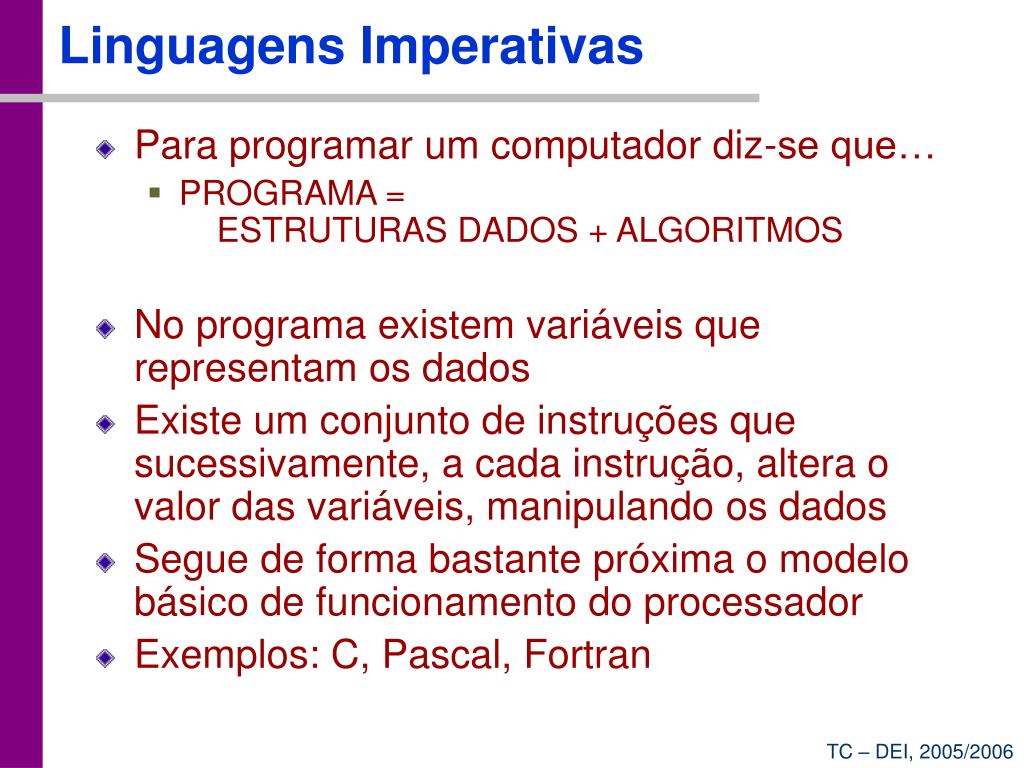 Linguagens Imperativas

Para programar um computador diz-se que…

PROGRAMA =
ESTRUTURAS DADOS + ALGORITMOS

No programa existem variáveis que representam os dados

Existe um conjunto de instruções que sucessivamente, a cada instrução, altera o valor das variáveis, manipulando os dados

Segue de forma bastante próxima o modelo básico de funcionamento do processador

Exemplos: C, Pascal, Fortran

TC – DEI, 2005/2006